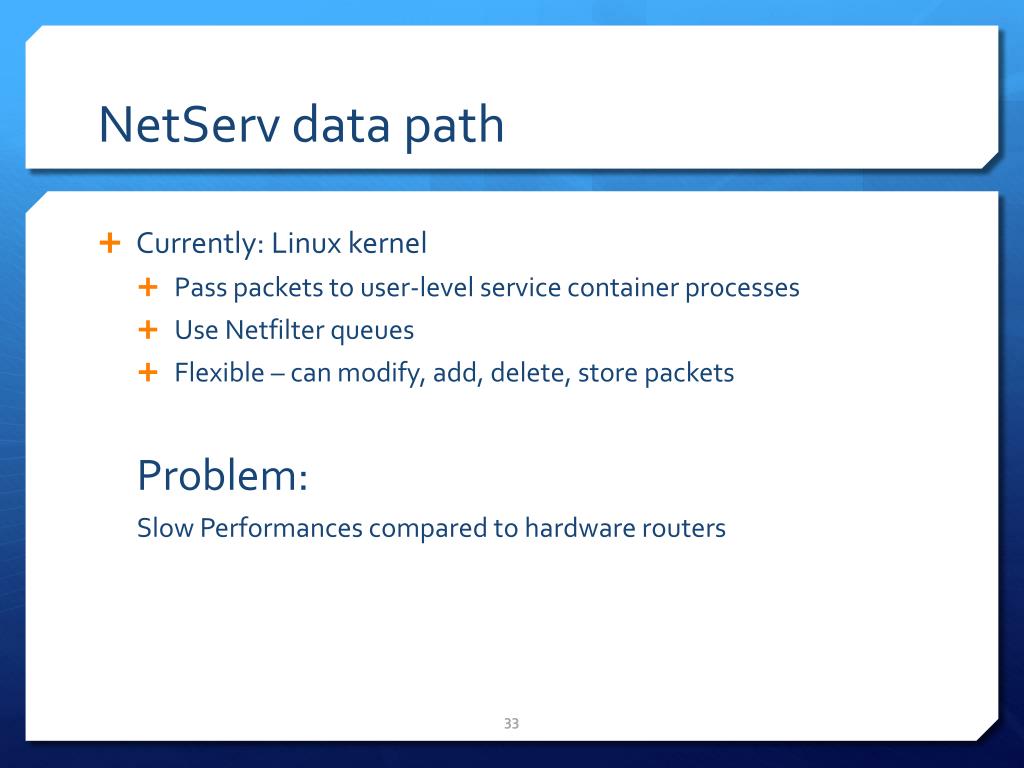 NetServ data path

+ Currently: Linux kernel
  + Pass packets to user-level service container processes
  + Use Netfilter queues
  + Flexible – can modify, add, delete, store packets

Problem:

Slow Performances compared to hardware routers

33